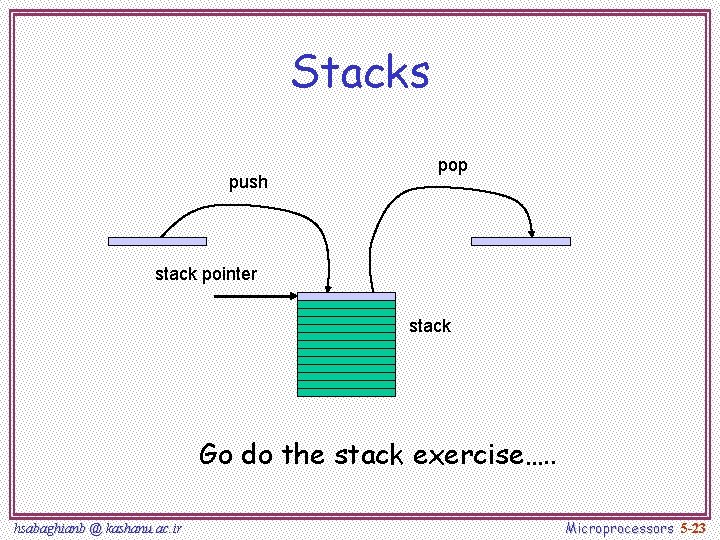 Stacks

push

pop

stack pointer

stack

Go do the stack exercise.....

hsabaghianb @ kashanu.ac.ir

Microprocessors 5-23